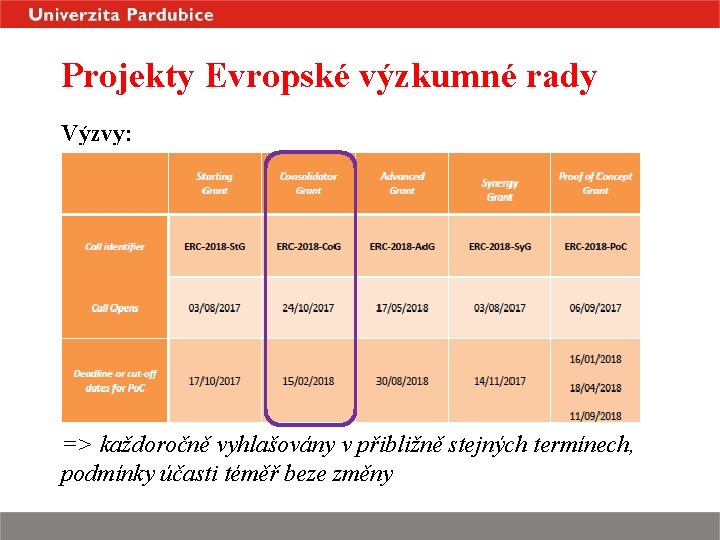 Univerzita Pardubice

Projekty Evropské výzkumné rady

Výzvy:

| | Starting Grant | Consolidator Grant | Advanced Grant | Synergy Grant | Proof of Concept Grant |
|---|---|---|---|---|---|
| Call identifier | ERC-2018-StG | ERC-2018-CoG | ERC-2018-AdG | ERC-2018-SyG | ERC-2018-PoC |
| Call Opens | 03/08/2017 | 24/10/2017 | 17/05/2018 | 03/08/2017 | 06/09/2017 |
| Deadline or cut-off dates for PoC | 17/10/2017 | 15/02/2018 | 30/08/2018 | 14/11/2017 | 16/01/2018 18/04/2018 11/09/2018 |

=> každoročně vyhlašovány v přibližně stejných termínech, podmínky účasti téměř beze změny